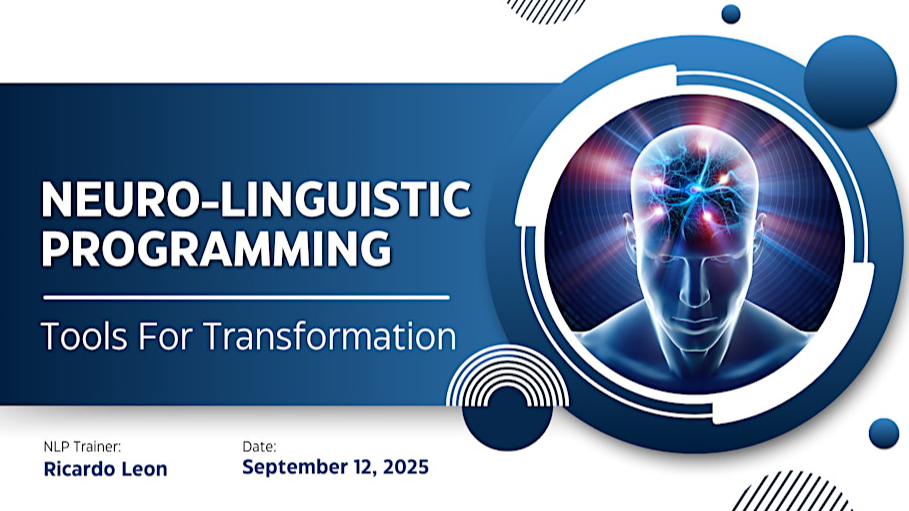 NEURO-LINGUISTIC PROGRAMMING

Tools For Transformation

NLP Trainer:
Ricardo Leon

Date:
September 12, 2025